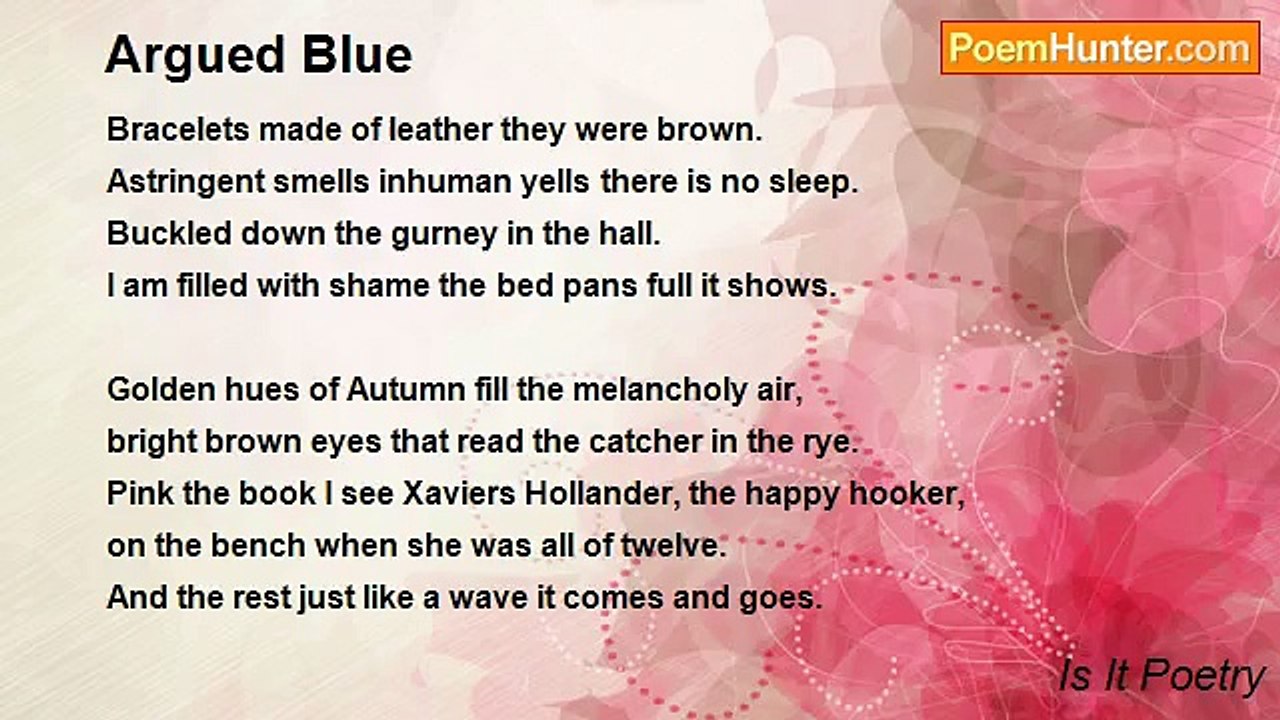 Argued Blue

PoemHunter.com

Bracelets made of leather they were brown.
Astringent smells inhuman yells there is no sleep.
Buckled down the gurney in the hall.
I am filled with shame the bed pans full it shows.

Golden hues of Autumn fill the melancholy air,
bright brown eyes that read the catcher in the rye.
Pink the book I see Xaviers Hollander, the happy hooker,
on the bench when she was all of twelve.
And the rest just like a wave it comes and goes.

Is It Poetry